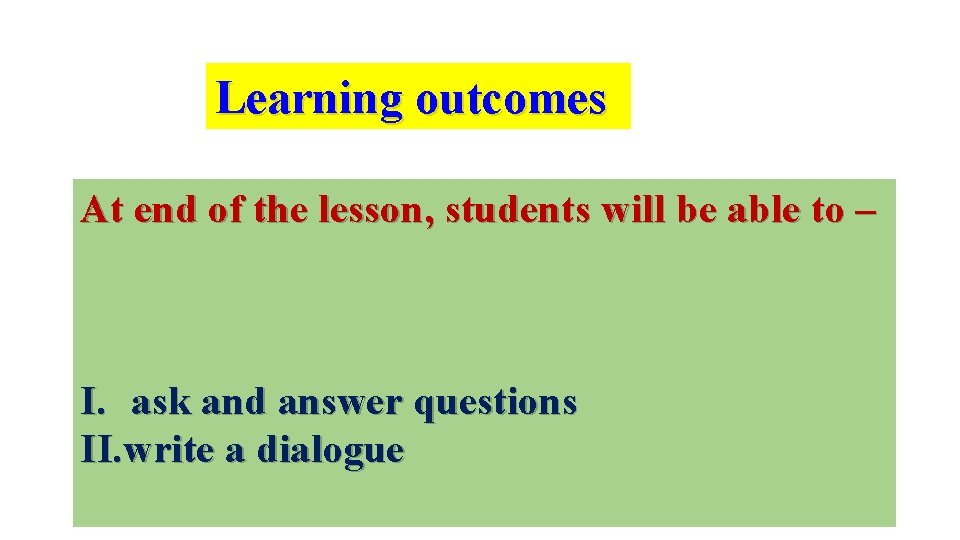 Learning outcomes

At end of the lesson, students will be able to –

I. ask and answer questions
II.write a dialogue